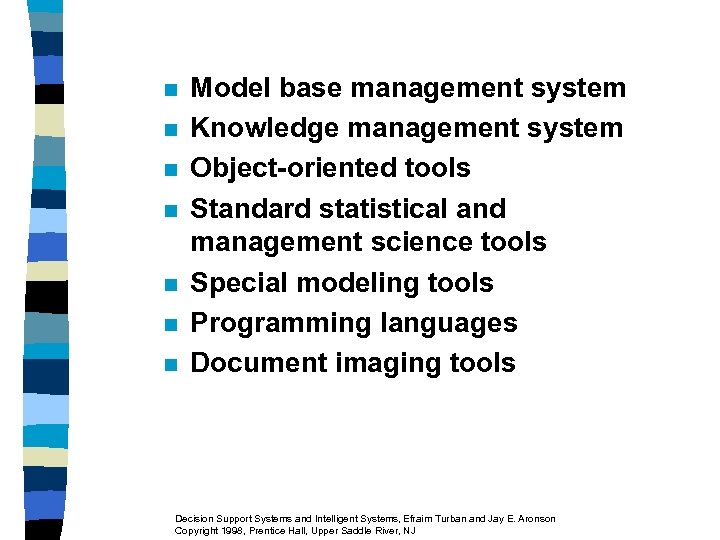 - Model base management system
- Knowledge management system
- Object-oriented tools
- Standard statistical and management science tools
- Special modeling tools
- Programming languages
- Document imaging tools

Decision Support Systems and Intelligent Systems, Efraim Turban and Jay E. Aronson
Copyright 1998, Prentice Hall, Upper Saddle River, NJ